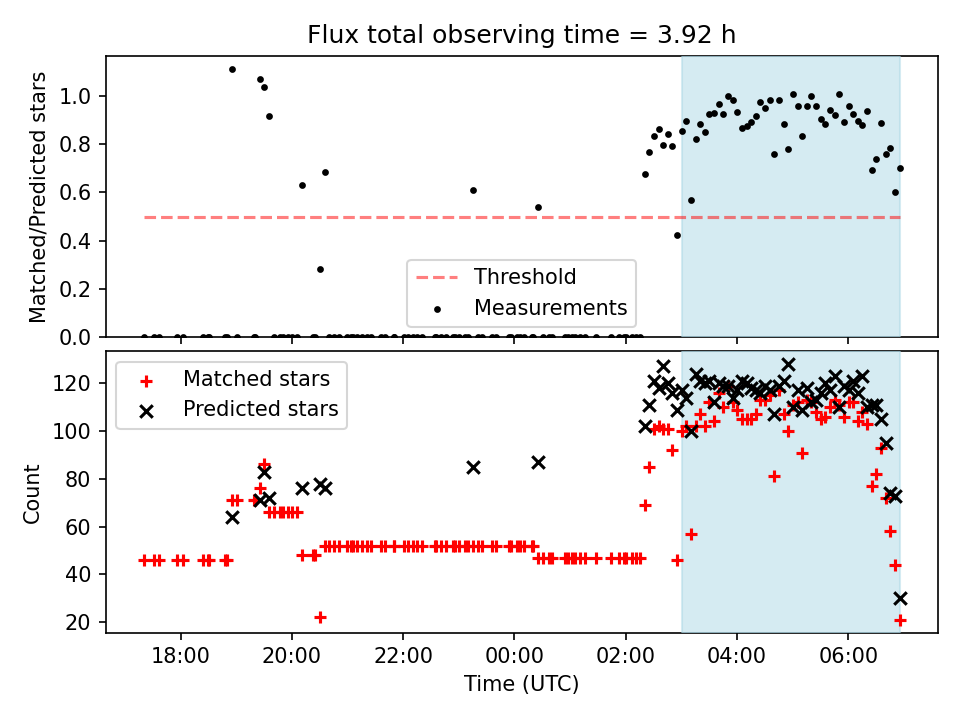 Flux total observing time = 3.92 h

Matched/Predicted stars
1.0
0.8
0.6
0.4
0.2
0.0

Threshold
Measurements

Matched stars
Predicted stars

Count
120
100
80
60
40
20

18:00
20:00
22:00
00:00
02:00
04:00
06:00
Time (UTC)